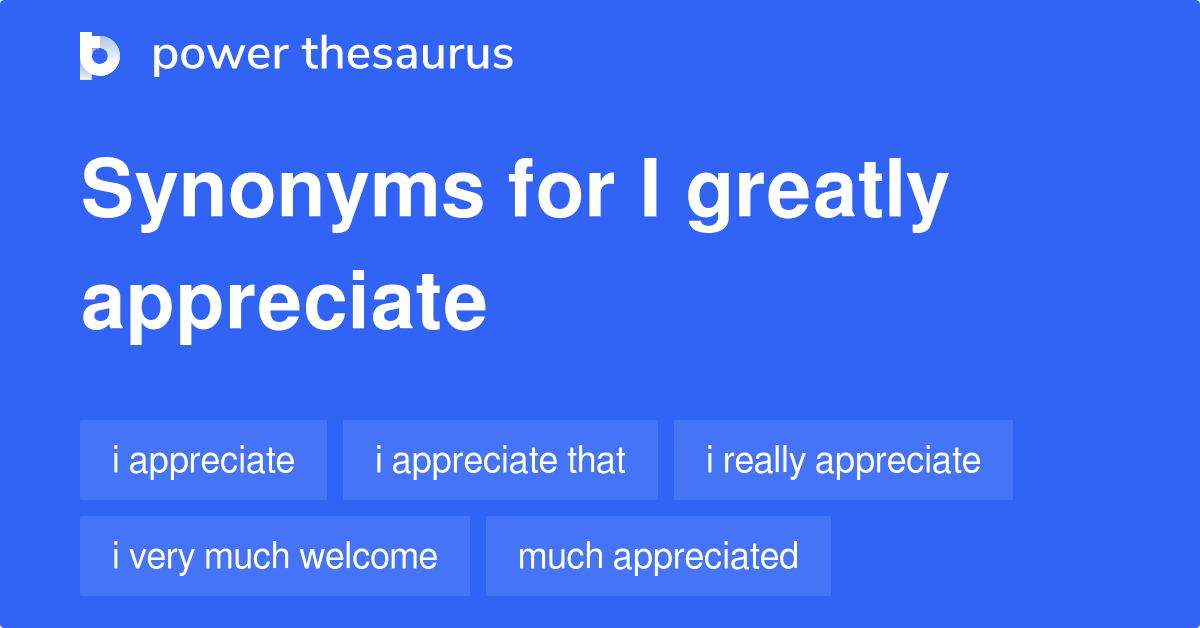 power thesaurus

Synonyms for I greatly appreciate

i appreciate

i appreciate that

i really appreciate

i very much welcome

much appreciated